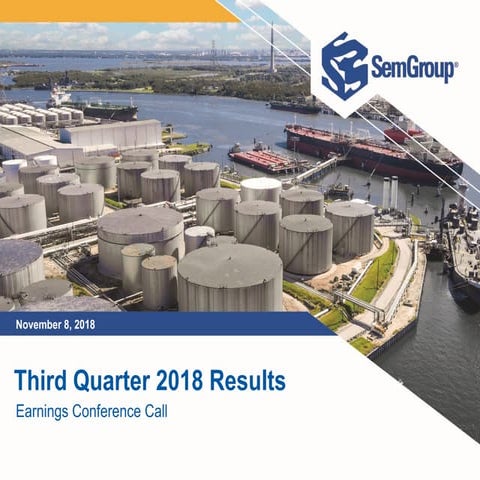 SemGroup®

November 8, 2018

Third Quarter 2018 Results

Earnings Conference Call